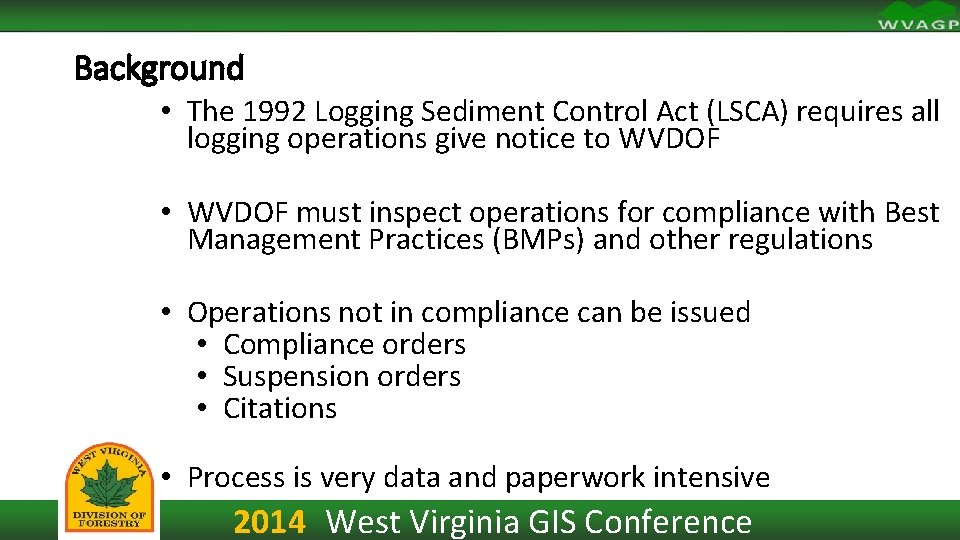 WVAGP

Background

• The 1992 Logging Sediment Control Act (LSCA) requires all logging operations give notice to WVDOF

• WVDOF must inspect operations for compliance with Best Management Practices (BMPs) and other regulations

• Operations not in compliance can be issued
  • Compliance orders
  • Suspension orders
  • Citations

• Process is very data and paperwork intensive

WEST VIRGINIA
DIVISION OF FORESTRY

2014 West Virginia GIS Conference